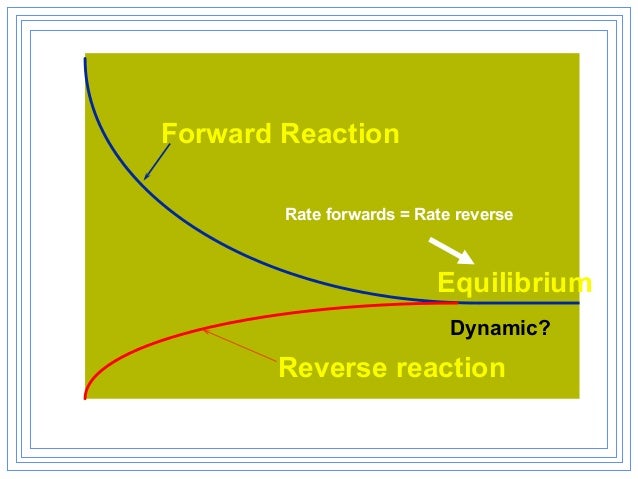 Forward Reaction

Rate forwards = Rate reverse

Equilibrium

Dynamic?

Reverse reaction